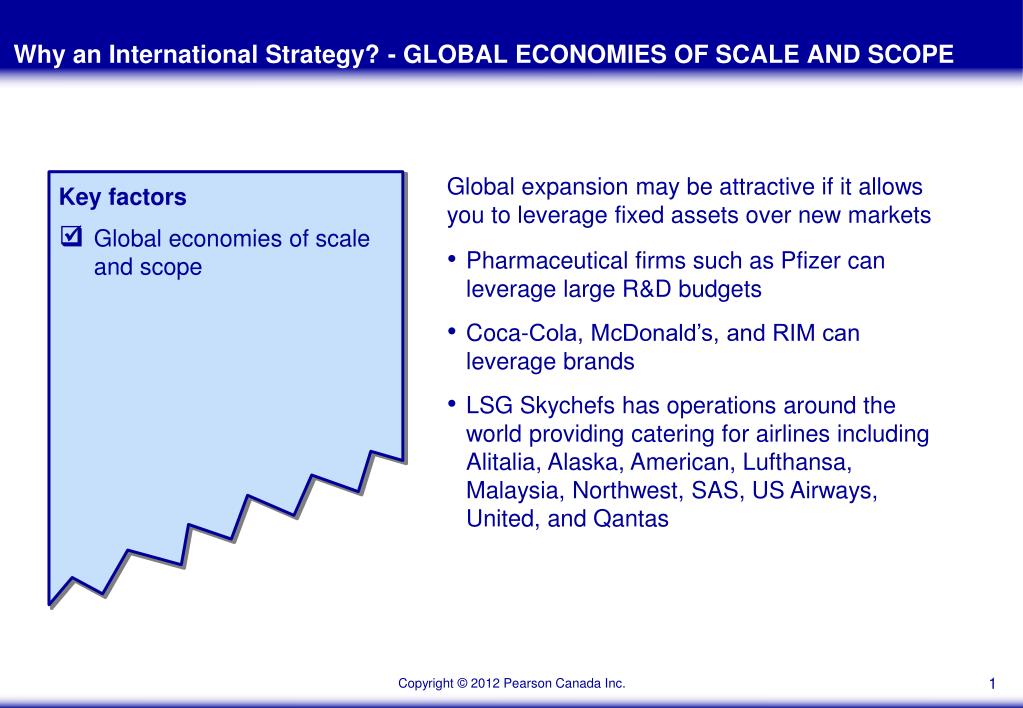 Why an International Strategy? - GLOBAL ECONOMIES OF SCALE AND SCOPE

Key factors

☑ Global economies of scale and scope

Global expansion may be attractive if it allows you to leverage fixed assets over new markets

• Pharmaceutical firms such as Pfizer can leverage large R&D budgets

• Coca-Cola, McDonald's, and RIM can leverage brands

• LSG Skychefs has operations around the world providing catering for airlines including Alitalia, Alaska, American, Lufthansa, Malaysia, Northwest, SAS, US Airways, United, and Qantas

Copyright © 2012 Pearson Canada Inc.

1